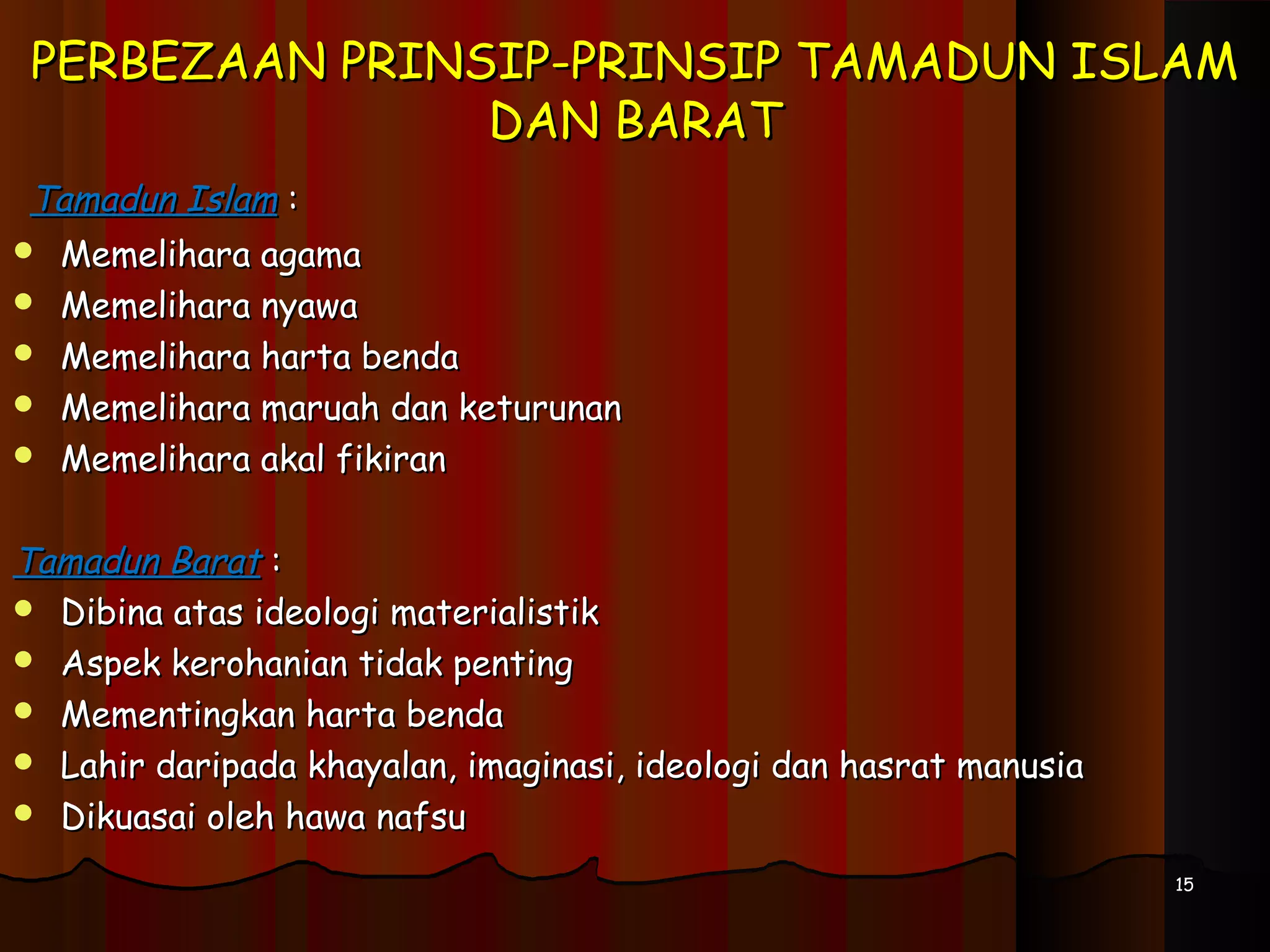 PERBEZAAN PRINSIP-PRINSIP TAMADUN ISLAM DAN BARAT

Tamadun Islam :

- Memelihara agama
- Memelihara nyawa
- Memelihara harta benda
- Memelihara maruah dan keturunan
- Memelihara akal fikiran

Tamadun Barat :

- Dibina atas ideologi materialistik
- Aspek kerohanian tidak penting
- Mementingkan harta benda
- Lahir daripada khayalan, imaginasi, ideologi dan hasrat manusia
- Dikuasai oleh hawa nafsu

15